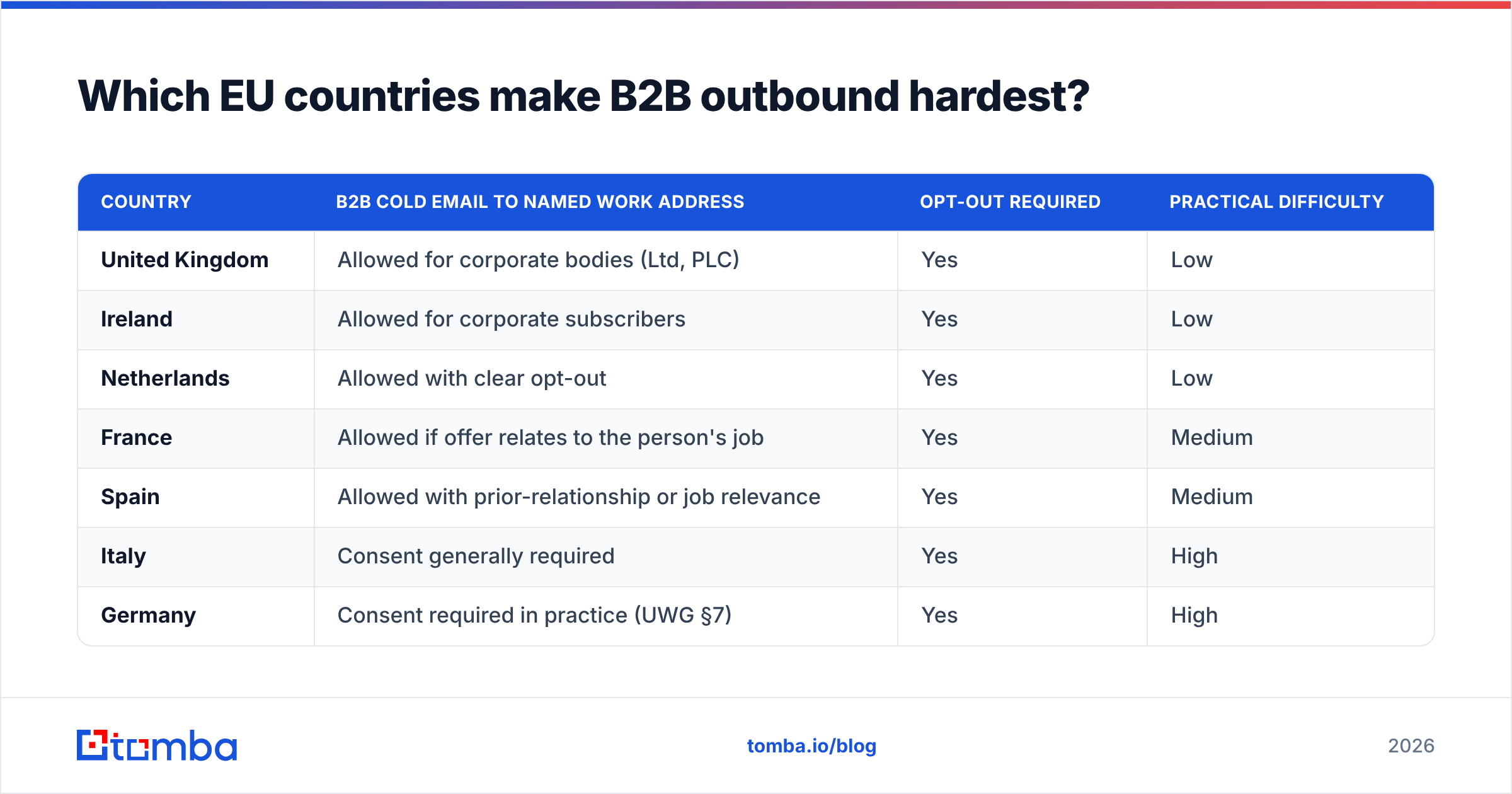 Which EU countries make B2B outbound hardest?

| COUNTRY | B2B COLD EMAIL TO NAMED WORK ADDRESS | OPT-OUT REQUIRED | PRACTICAL DIFFICULTY |
|---|---|---|---|
| United Kingdom | Allowed for corporate bodies (Ltd, PLC) | Yes | Low |
| Ireland | Allowed for corporate subscribers | Yes | Low |
| Netherlands | Allowed with clear opt-out | Yes | Low |
| France | Allowed if offer relates to the person's job | Yes | Medium |
| Spain | Allowed with prior-relationship or job relevance | Yes | Medium |
| Italy | Consent generally required | Yes | High |
| Germany | Consent required in practice (UWG §7) | Yes | High |

tomba

tomba.io/blog

2026